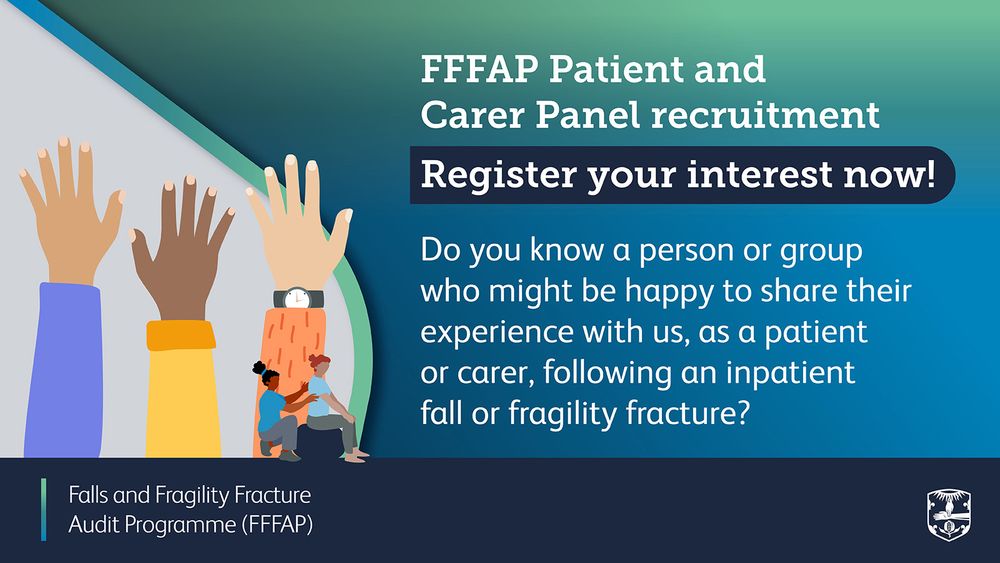 FFFAP Patient and Carer Panel recruitment

Register your interest now!

Do you know a person or group who might be happy to share their experience with us, as a patient or carer, following an inpatient fall or fragility fracture?

Falls and Fragility Fracture Audit Programme (FFFAP)